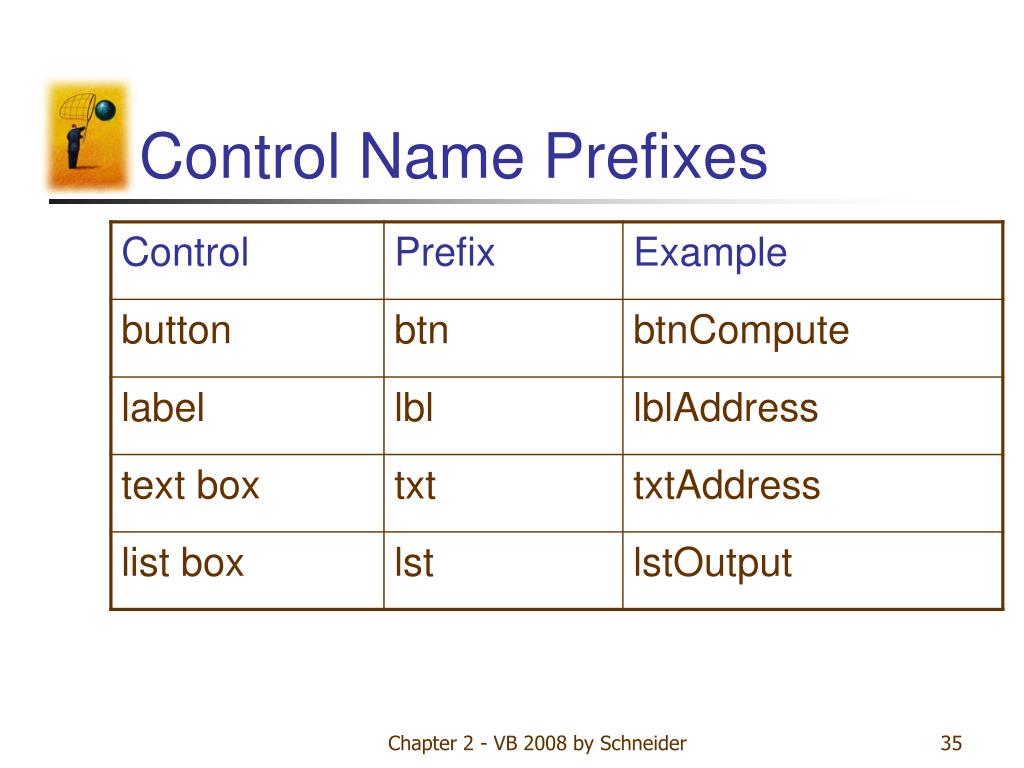 Control Name Prefixes

| Control | Prefix | Example |
|---|---|---|
| button | btn | btnCompute |
| label | lbl | lblAddress |
| text box | txt | txtAddress |
| list box | lst | lstOutput |

Chapter 2 - VB 2008 by Schneider

35